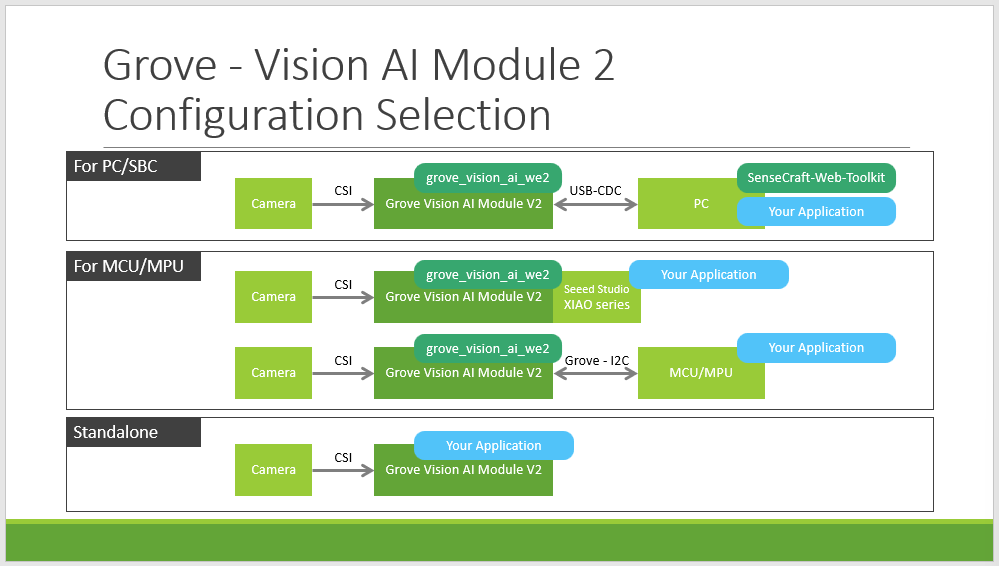 Grove - Vision AI Module 2
Configuration Selection

For PC/SBC

Camera
CSI
grove_vision_ai_we2
Grove Vision AI Module V2
USB-CDC
PC
SenseCraft-Web-Toolkit
Your Application

For MCU/MPU

Camera
CSI
grove_vision_ai_we2
Grove Vision AI Module V2
Seeed Studio
XIAO series
Your Application

Camera
CSI
grove_vision_ai_we2
Grove Vision AI Module V2
Grove - I2C
MCU/MPU
Your Application

Standalone

Camera
CSI
Your Application
Grove Vision AI Module V2